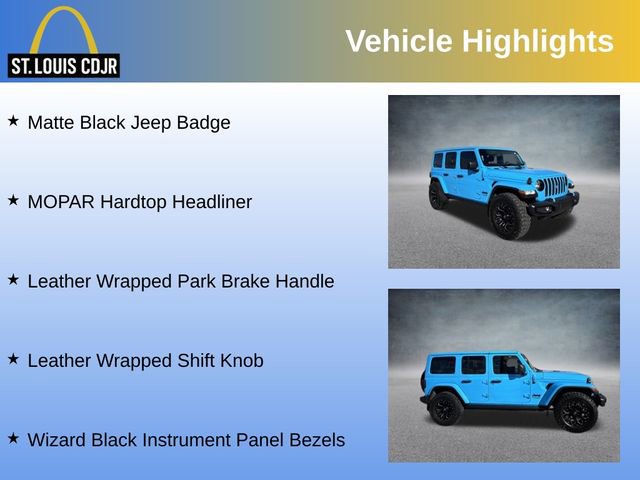 ST. LOUIS CDJR

Vehicle Highlights

★ Matte Black Jeep Badge

★ MOPAR Hardtop Headliner

★ Leather Wrapped Park Brake Handle

★ Leather Wrapped Shift Knob

★ Wizard Black Instrument Panel Bezels